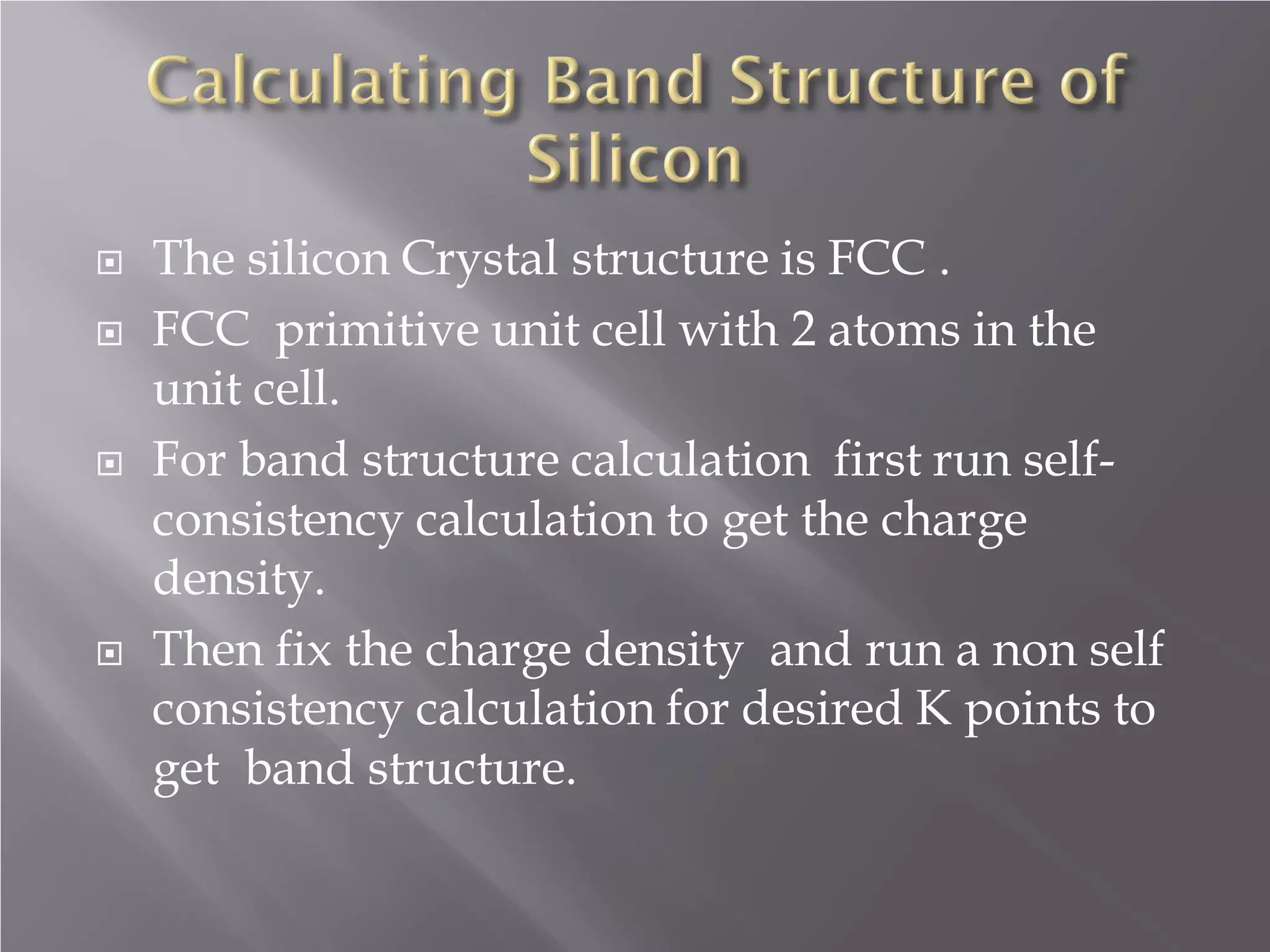 Calculating Band Structure of Silicon

The silicon Crystal structure is FCC .

FCC primitive unit cell with 2 atoms in the unit cell.

For band structure calculation first run self-consistency calculation to get the charge density.

Then fix the charge density and run a non self consistency calculation for desired K points to get band structure.